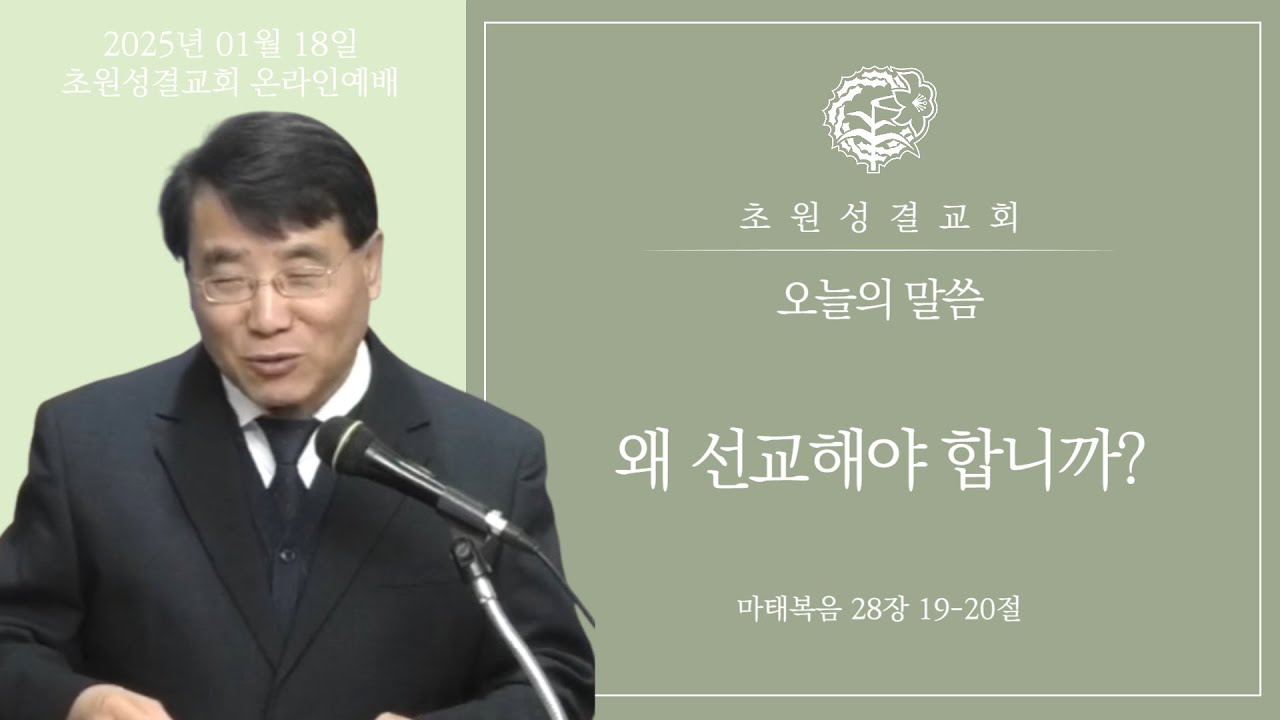 2025년 01월 18일
초원성결교회 온라인예배

초원성결교회

오늘의 말씀

왜 선교해야 합니까?

마태복음 28장 19-20절